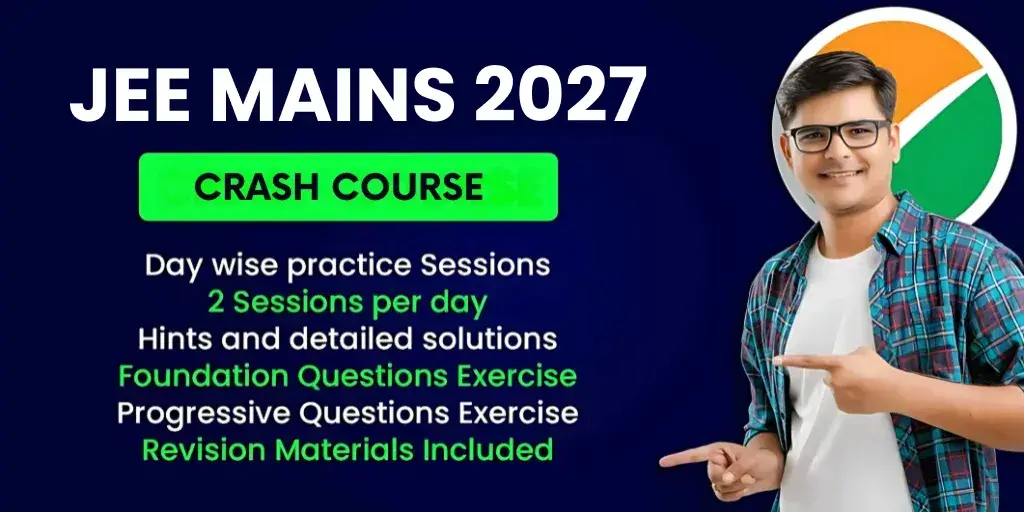 JEE MAINS 2027

CRASH COURSE

Day wise practice Sessions
2 Sessions per day
Hints and detailed solutions
Foundation Questions Exercise
Progressive Questions Exercise
Revision Materials Included